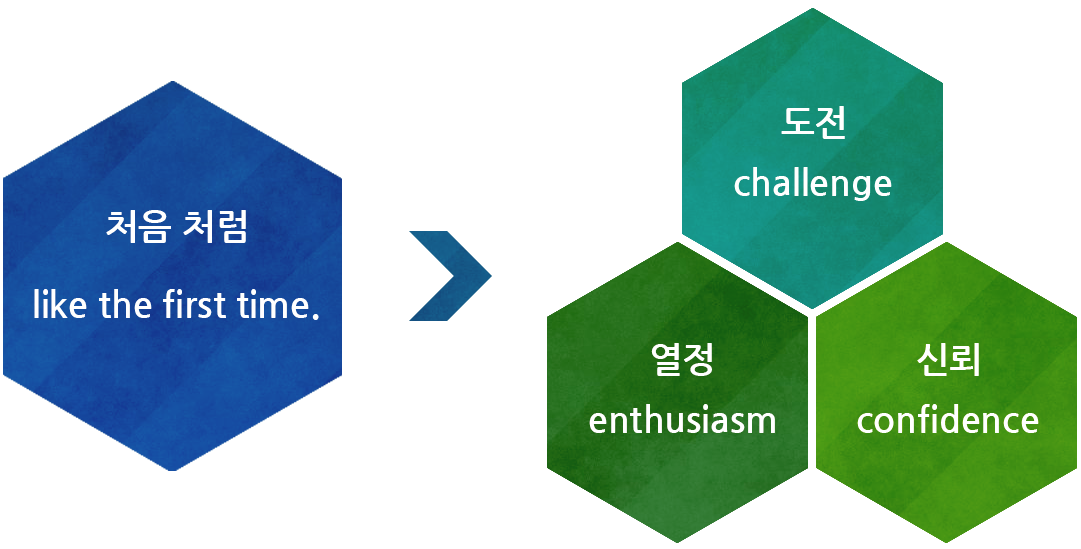 처음 처럼

like the first time.

도전
challenge

열정
enthusiasm

신뢰
confidence